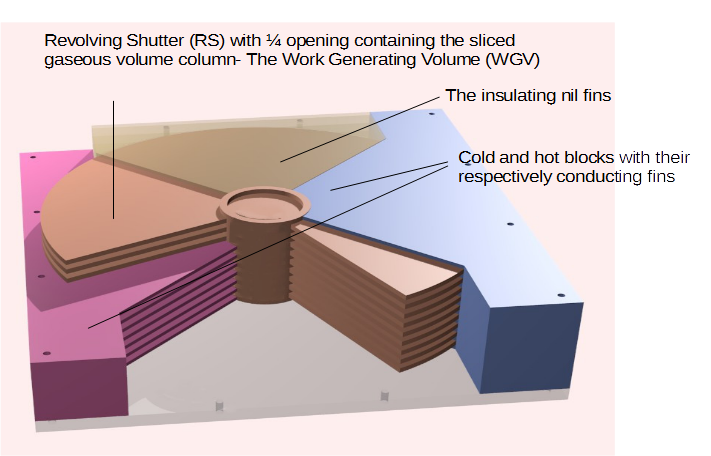 Revolving Shutter (RS) with ¼ opening containing the sliced gaseous volume column- The Work Generating Volume (WGV)

The insulating nil fins

Cold and hot blocks with their respectively conducting fins